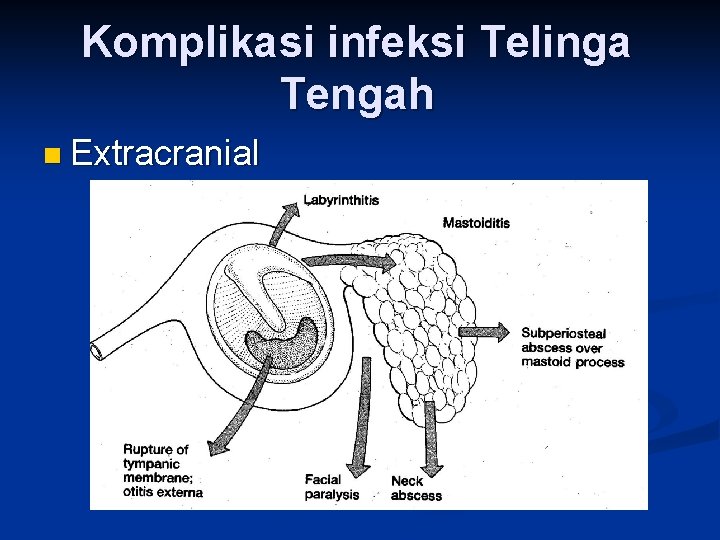 Komplikasi infeksi Telinga Tengah

Extracranial

Labyrinthitis

Mastoiditis

Subperiosteal abscess over mastoid process

Rupture of tympanic membrane; otitis externa

Facial paralysis

Neck abscess